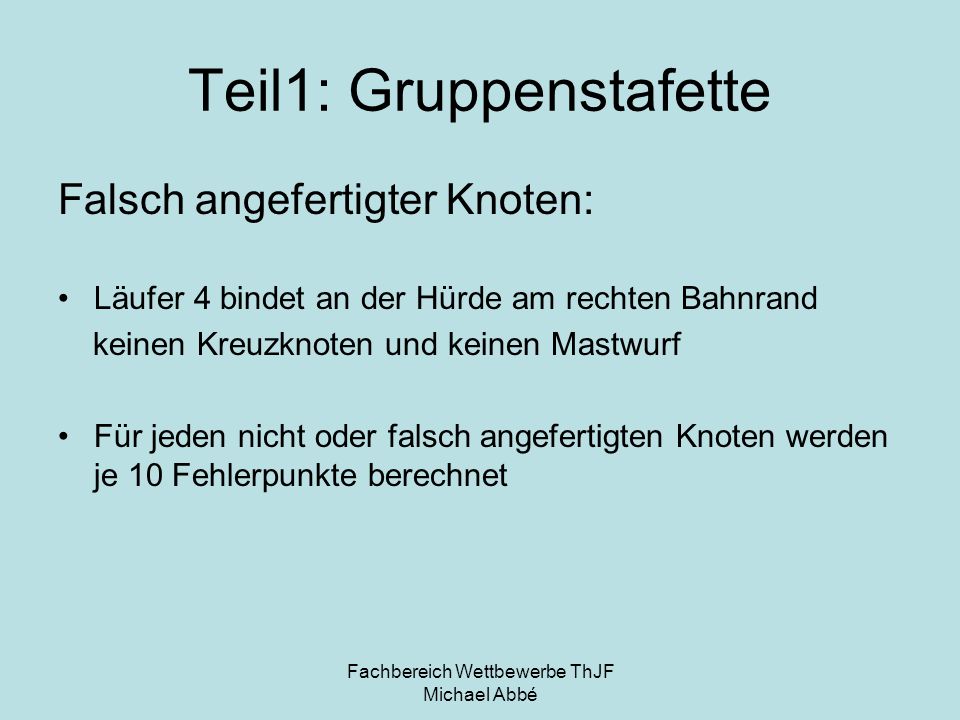 Teil1: Gruppenstafette

Falsch angefertigter Knoten:

• Läufer 4 bindet an der Hürde am rechten Bahnrand keinen Kreuzknoten und keinen Mastwurf

• Für jeden nicht oder falsch angefertigten Knoten werden je 10 Fehlerpunkte berechnet

Fachbereich Wettbewerbe ThJF
Michael Abbé